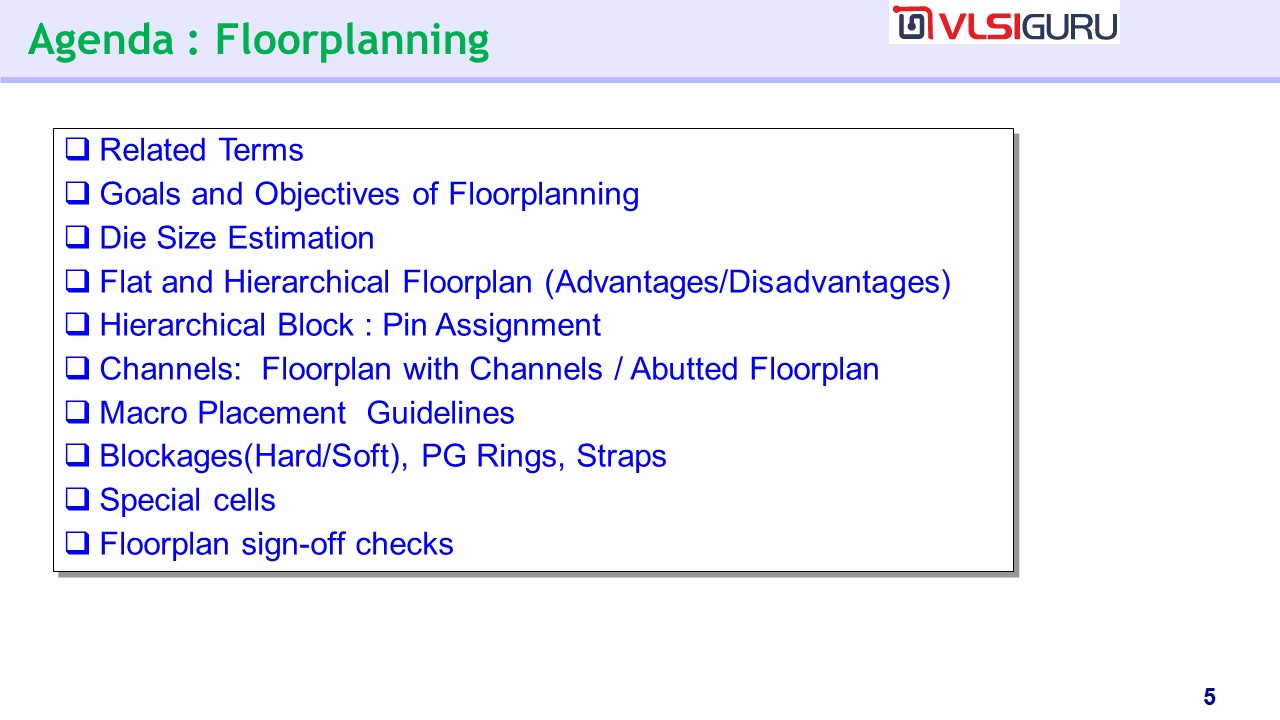 Agenda : Floorplanning

VLSIGURU

❑ Related Terms
❑ Goals and Objectives of Floorplanning
❑ Die Size Estimation
❑ Flat and Hierarchical Floorplan (Advantages/Disadvantages)
❑ Hierarchical Block : Pin Assignment
❑ Channels: Floorplan with Channels / Abutted Floorplan
❑ Macro Placement Guidelines
❑ Blockages(Hard/Soft), PG Rings, Straps
❑ Special cells
❑ Floorplan sign-off checks

5